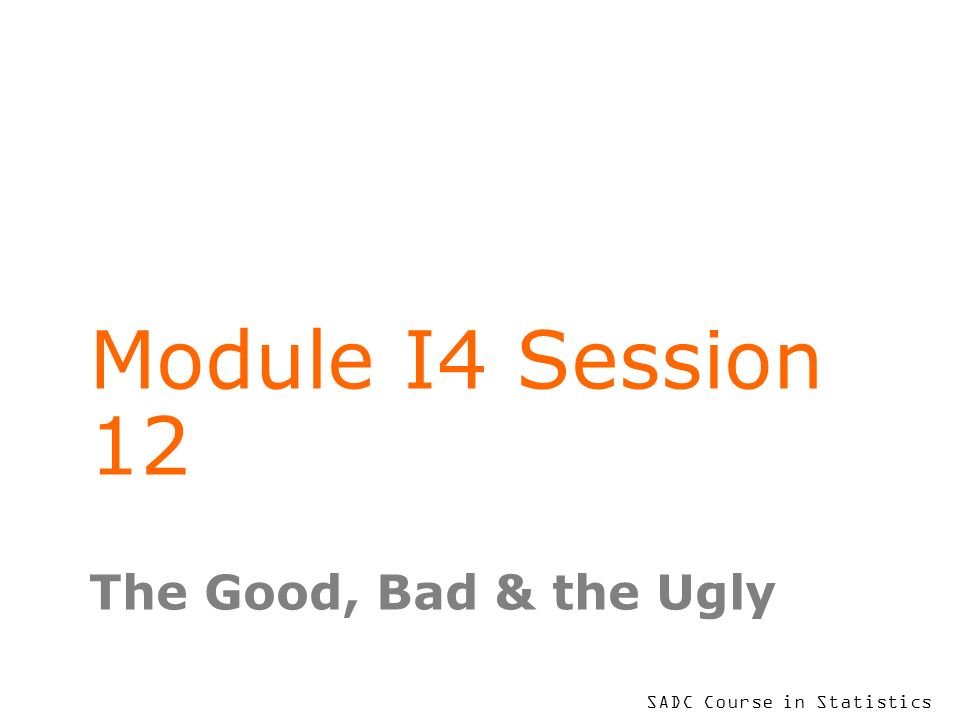 Module I4 Session 12

The Good, Bad & the Ugly

SADC Course in Statistics